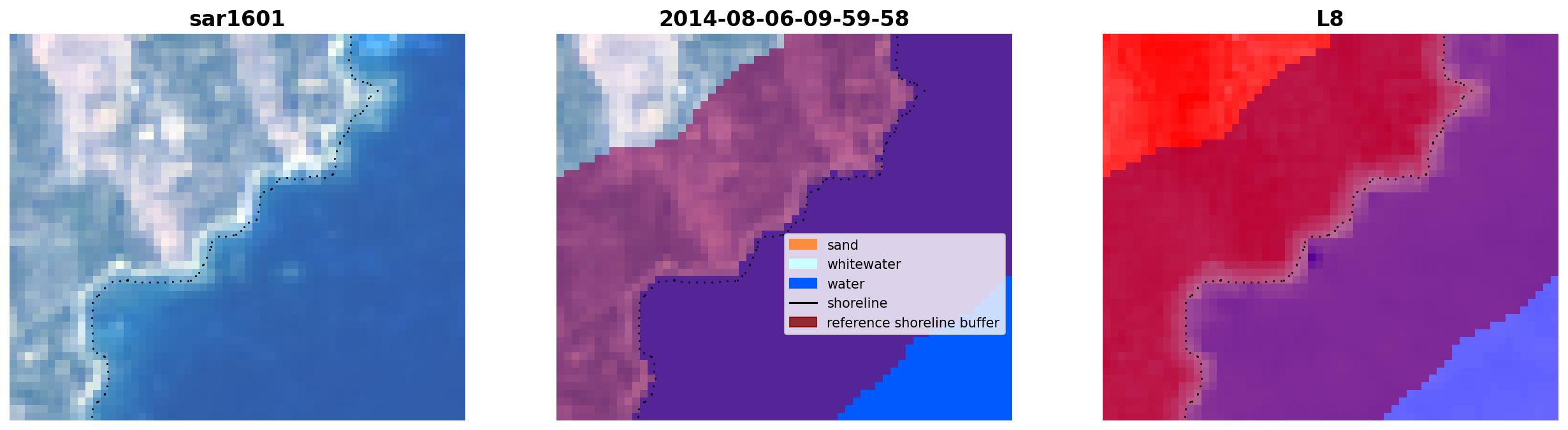 sar1601

2014-08-06-09-59-58

sand
whitewater
water
shoreline
reference shoreline buffer

L8